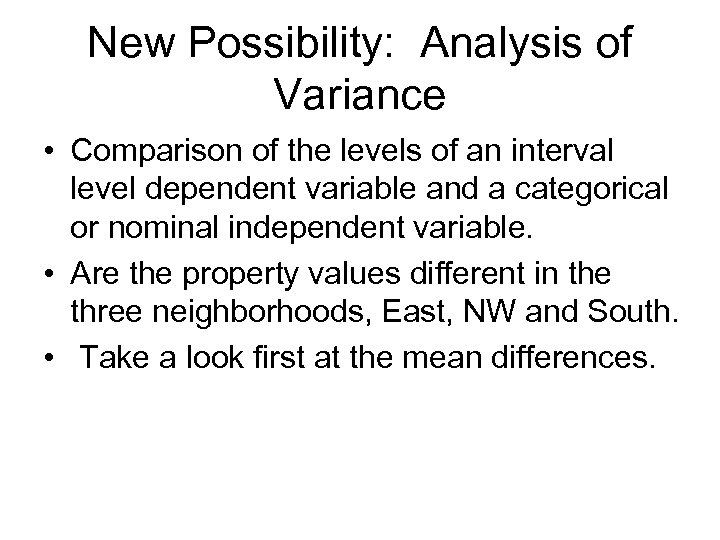 New Possibility: Analysis of Variance

• Comparison of the levels of an interval level dependent variable and a categorical or nominal independent variable.
• Are the property values different in the three neighborhoods, East, NW and South.
• Take a look first at the mean differences.